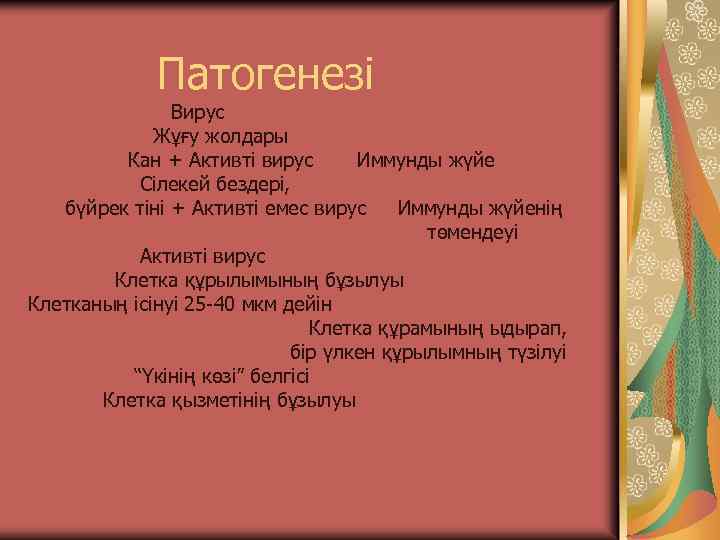 Патогенезі

Вирус

Жұғу жолдары

Кан + Активті вирус

Иммунды жүйе

Сілекей бездері, бүйрек тіні + Активті емес вирус

Иммунды жүйенің төмендеуі

Активті вирус

Клетка құрылымының бұзылуы

Клетканың ісінуі 25-40 мкм дейін

Клетка құрамының ыдырап, бір үлкен құрылымның түзілуі

“Үкінің көзі” белгісі

Клетка қызметінің бұзылуы